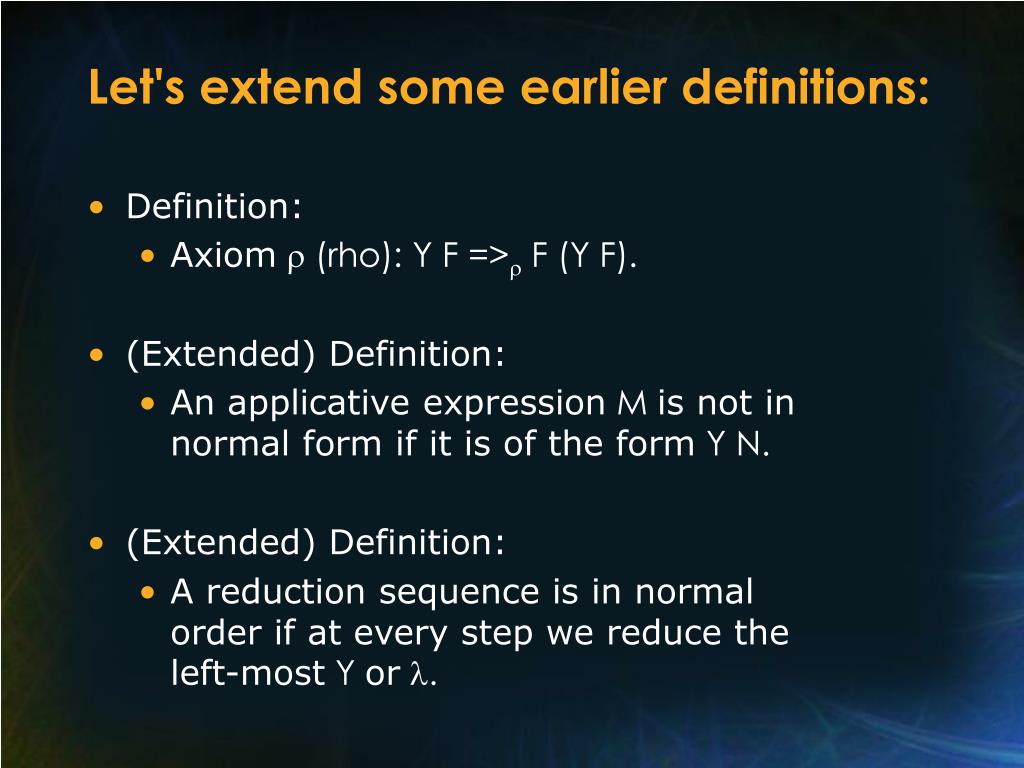 Let's extend some earlier definitions:

• Definition:
  • Axiom $\rho$ (rho): Y F $=>_{\rho}$ F (Y F).

• (Extended) Definition:
  • An applicative expression M is not in normal form if it is of the form Y N.

• (Extended) Definition:
  • A reduction sequence is in normal order if at every step we reduce the left-most Y or $\lambda$.